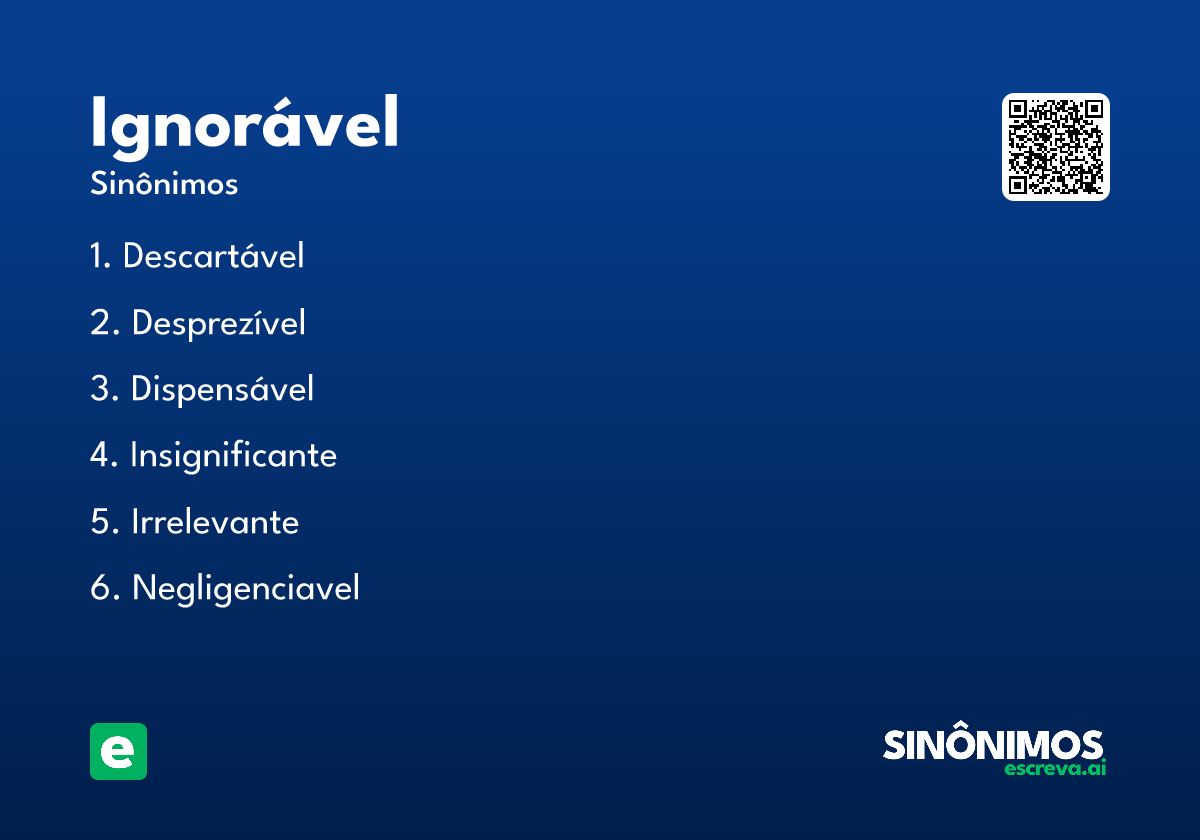 Ignorável
Sinônimos

1. Descartável
2. Desprezível
3. Dispensável
4. Insignificante
5. Irrelevante
6. Negligenciavel

e

SINÔNIMOS
escreva.ai